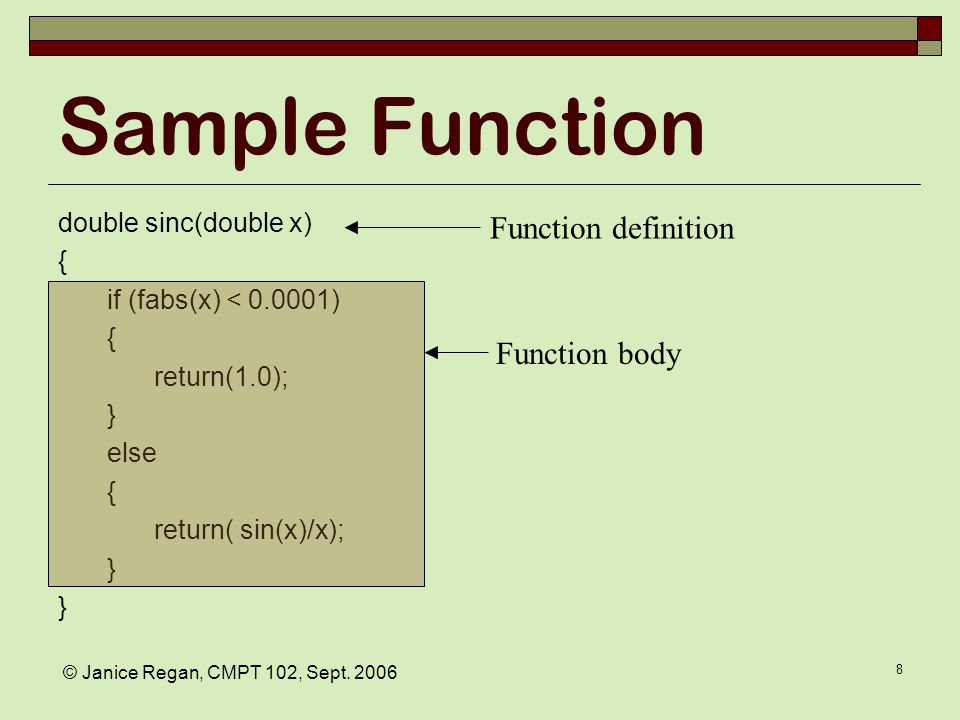 Sample Function

double sinc(double x)
{
if (fabs(x) < 0.0001)
{
return(1.0);
}
else
{
return( sin(x)/x);
}
}

Function definition

Function body

© Janice Regan, CMPT 102, Sept. 2006

8